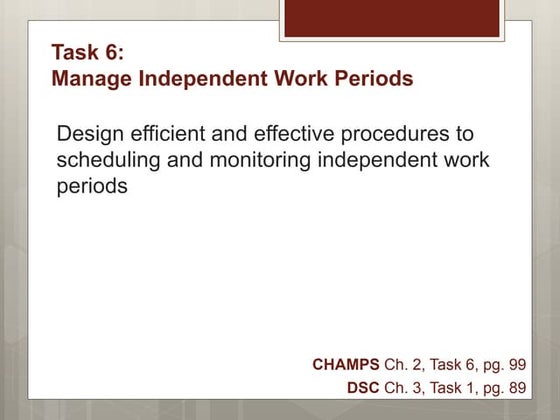 Task 6:
Manage Independent Work Periods

Design efficient and effective procedures to scheduling and monitoring independent work periods

CHAMPS Ch. 2, Task 6, pg. 99
DSC Ch. 3, Task 1, pg. 89